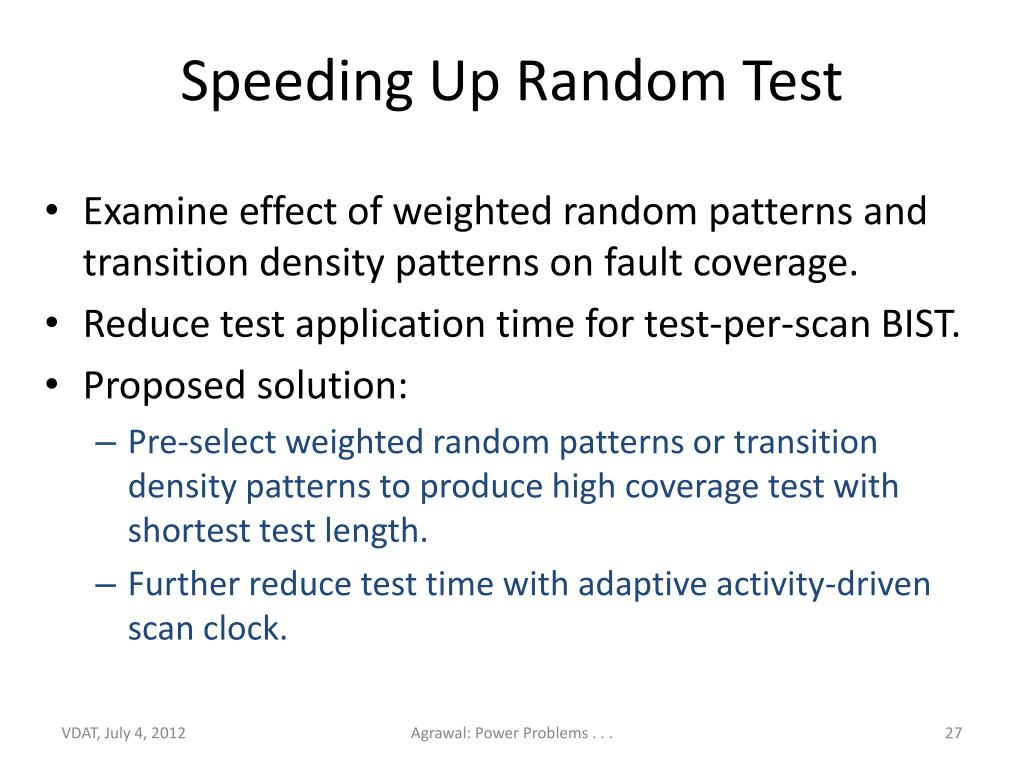 Speeding Up Random Test

• Examine effect of weighted random patterns and transition density patterns on fault coverage.
• Reduce test application time for test-per-scan BIST.
• Proposed solution:
– Pre-select weighted random patterns or transition density patterns to produce high coverage test with shortest test length.
– Further reduce test time with adaptive activity-driven scan clock.

VDAT, July 4, 2012
Agrawal: Power Problems . . .
27